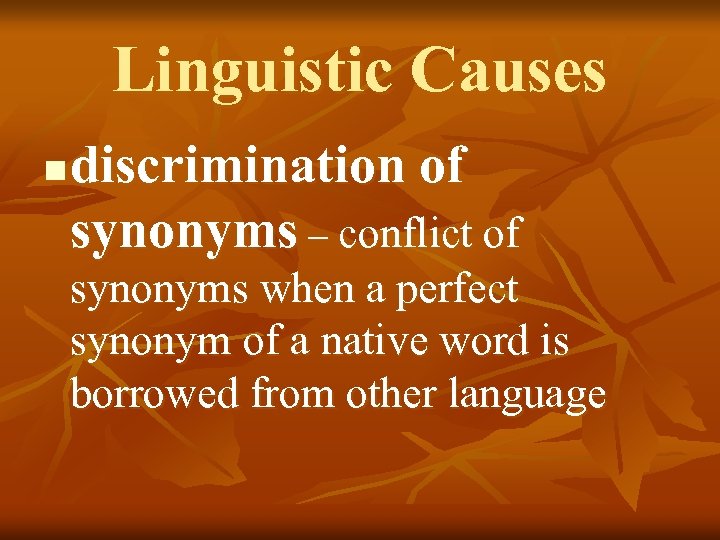 Linguistic Causes

discrimination of synonyms – conflict of synonyms when a perfect synonym of a native word is borrowed from other language